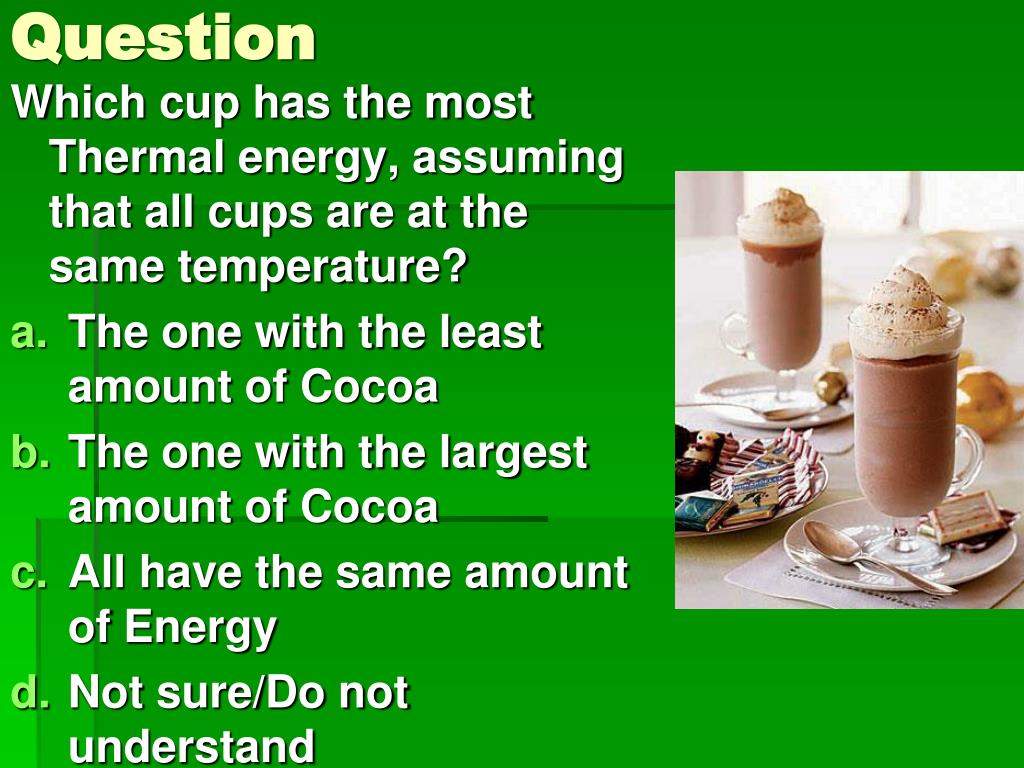 Question

Which cup has the most Thermal energy, assuming that all cups are at the same temperature?

a. The one with the least amount of Cocoa

b. The one with the largest amount of Cocoa

c. All have the same amount of Energy

d. Not sure/Do not understand